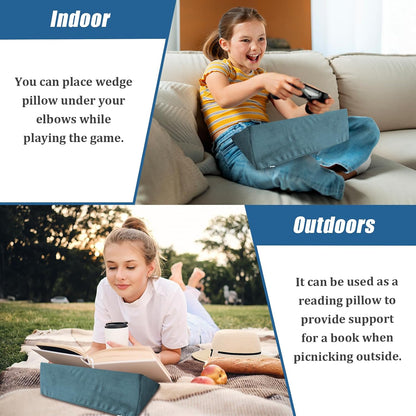 Indoor

You can place wedge pillow under your elbows while playing the game.

Outdoors

It can be used as a reading pillow to provide support for a book when picnicking outside.